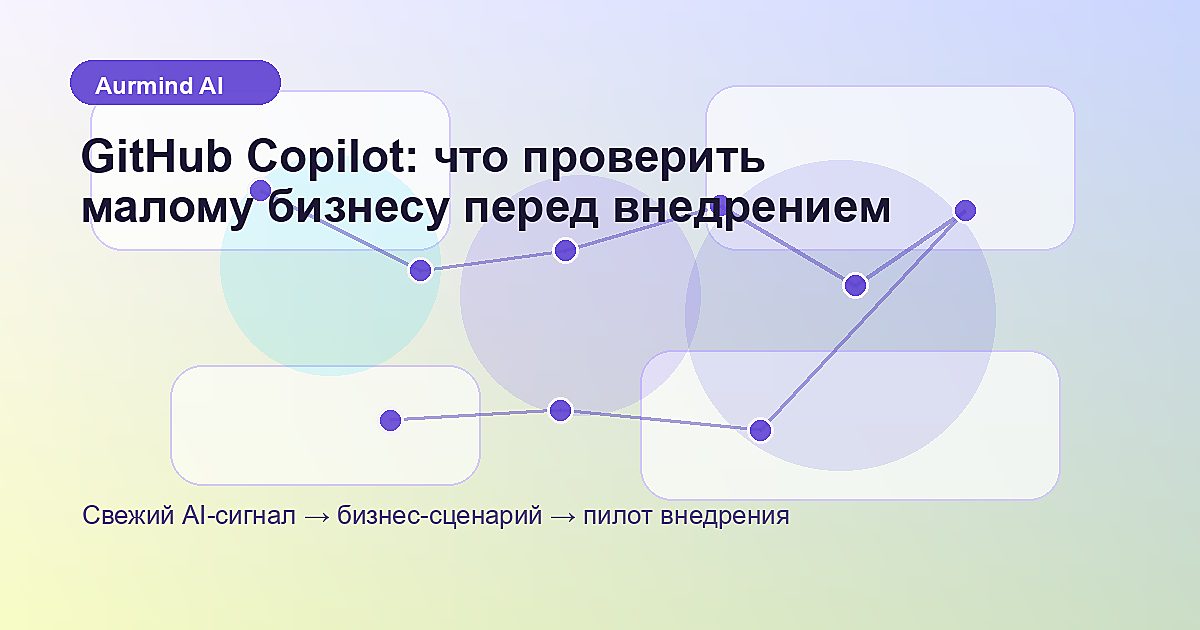 Aurmind AI

GitHub Copilot: что проверить малому бизнесу перед внедрением

Свежий AI-сигнал → бизнес-сценарий → пилот внедрения